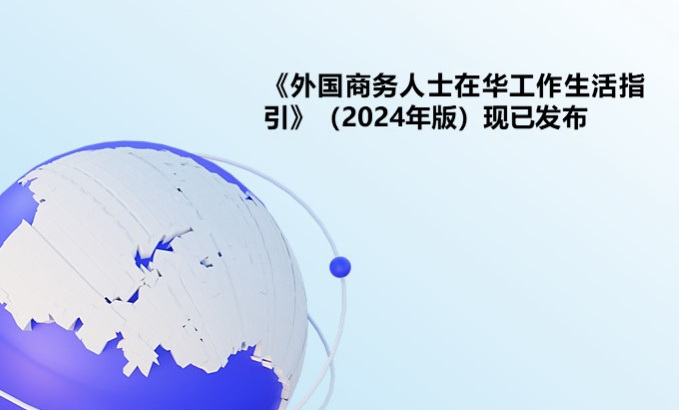 《外国商务人士在华工作生活指引》（2024年版）现已发布